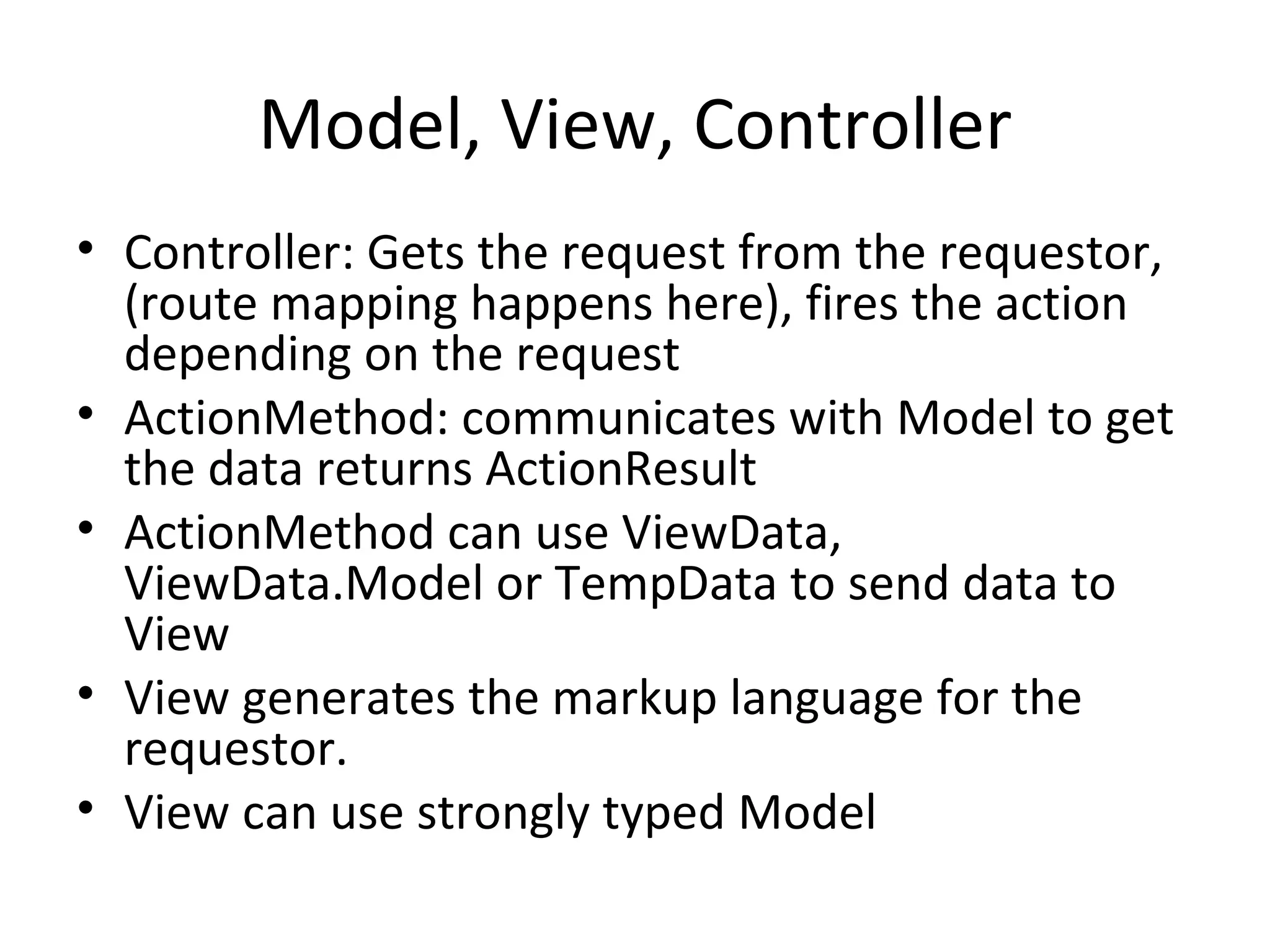 Model, View, Controller

• Controller: Gets the request from the requestor, (route mapping happens here), fires the action depending on the request
• ActionMethod: communicates with Model to get the data returns ActionResult
• ActionMethod can use ViewData, ViewData.Model or TempData to send data to View
• View generates the markup language for the requestor.
• View can use strongly typed Model